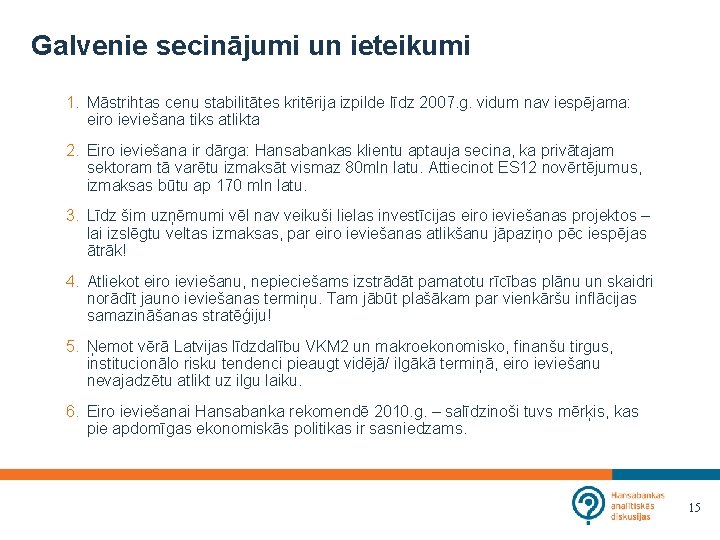 Galvenie secinājumi un ieteikumi

1. Māstrihtas cenu stabilitātes kritērija izpilde līdz 2007.g. vidum nav iespējama: eiro ieviešana tiks atlikta

2. Eiro ieviešana ir dārga: Hansabankas klientu aptauja secina, ka privātajam sektoram tā varētu izmaksāt vismaz 80mln latu. Attiecinot ES12 novērtējumus, izmaksas būtu ap 170 mln latu.

3. Līdz šim uzņēmumi vēl nav veikuši lielas investīcijas eiro ieviešanas projektos – lai izslēgtu veltas izmaksas, par eiro ieviešanas atlikšanu jāpaziņo pēc iespējas ātrāk!

4. Atliekot eiro ieviešanu, nepieciešams izstrādāt pamatotu rīcības plānu un skaidri norādīt jauno ieviešanas termiņu. Tam jābūt plašākam par vienkāršu inflācijas samazināšanas stratēģiju!

5. Ņemot vērā Latvijas līdzdalību VKM2 un makroekonomisko, finanšu tirgus, institucionālo risku tendenci pieaugt vidējā/ ilgākā termiņā, eiro ieviešanu nevajadzētu atlikt uz ilgu laiku.

6. Eiro ieviešanai Hansabanka rekomendē 2010.g. – salīdzinoši tuvs mērķis, kas pie apdomīgas ekonomiskās politikas ir sasniedzams.

Hansabankas analītiskās diskusijas

15